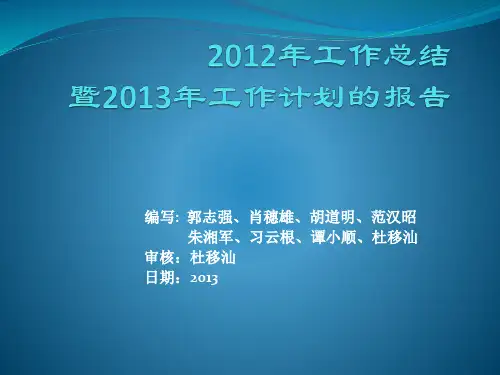 2012年工作总结
暨2013年工作计划的报告

编写：郭志强、肖穗雄、胡道明、范汉昭
朱湘军、习云根、谭小顺、杜移汕
审核：杜移汕
日期：2013